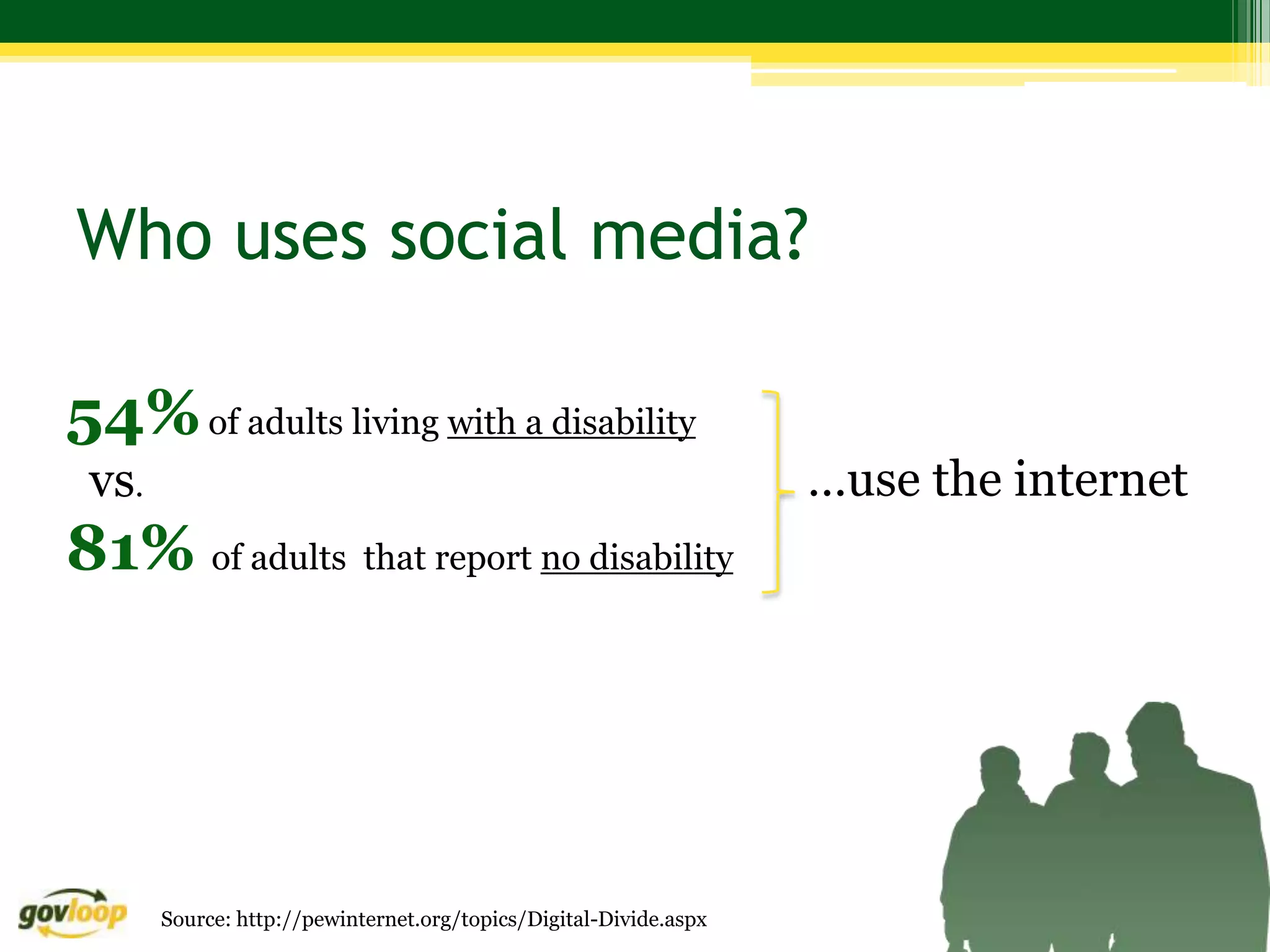 Who uses social media?

54% of adults living with a disability
vs.
81% of adults that report no disability

...use the internet

govloop

Source: http://pewinternet.org/topics/Digital-Divide.aspx